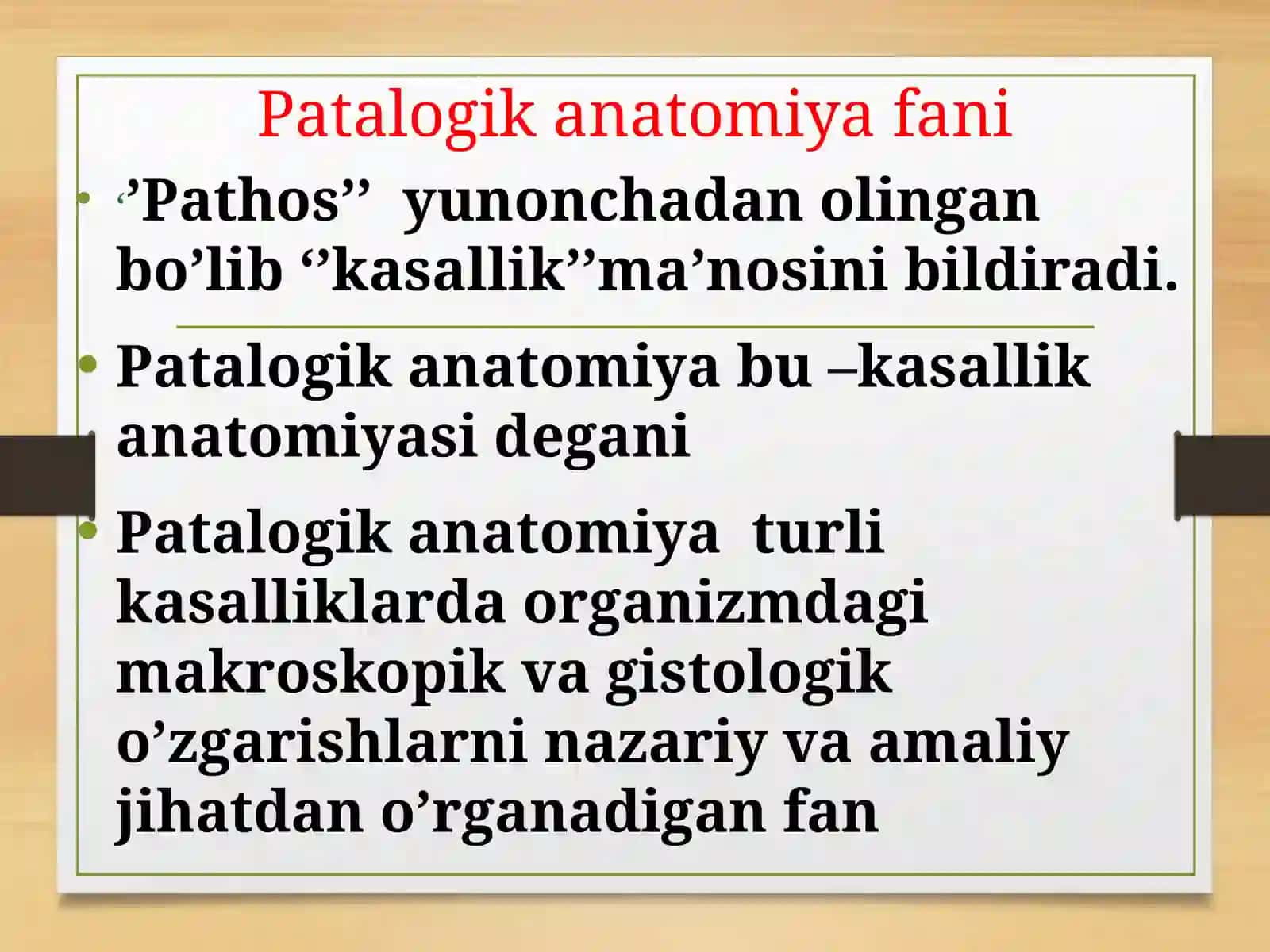 Patalogik anatomiya fani

• ‘’Pathos’’ yunonchadan olingan bo’lib ‘’kasallik’’ma’nosini bildiradi.

• Patalogik anatomiya bu –kasallik anatomiyasi degani

• Patalogik anatomiya turli kasalliklarda organizmdagi makroskopik va gistologik o’zgarishlarni nazariy va amaliy jihatdan o’rganadigan fan